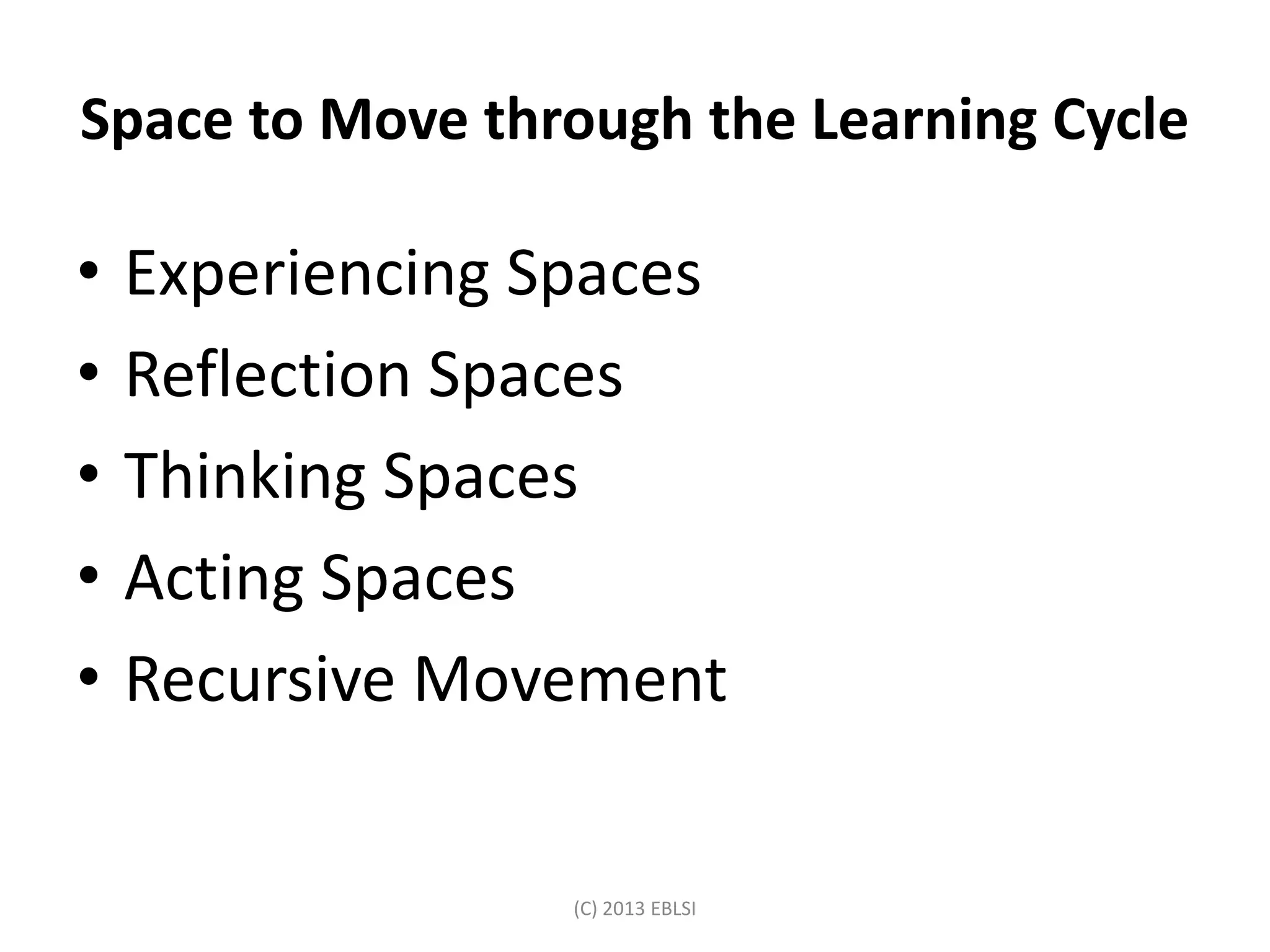 Space to Move through the Learning Cycle

• Experiencing Spaces
• Reflection Spaces
• Thinking Spaces
• Acting Spaces
• Recursive Movement

(C) 2013 EBLSI